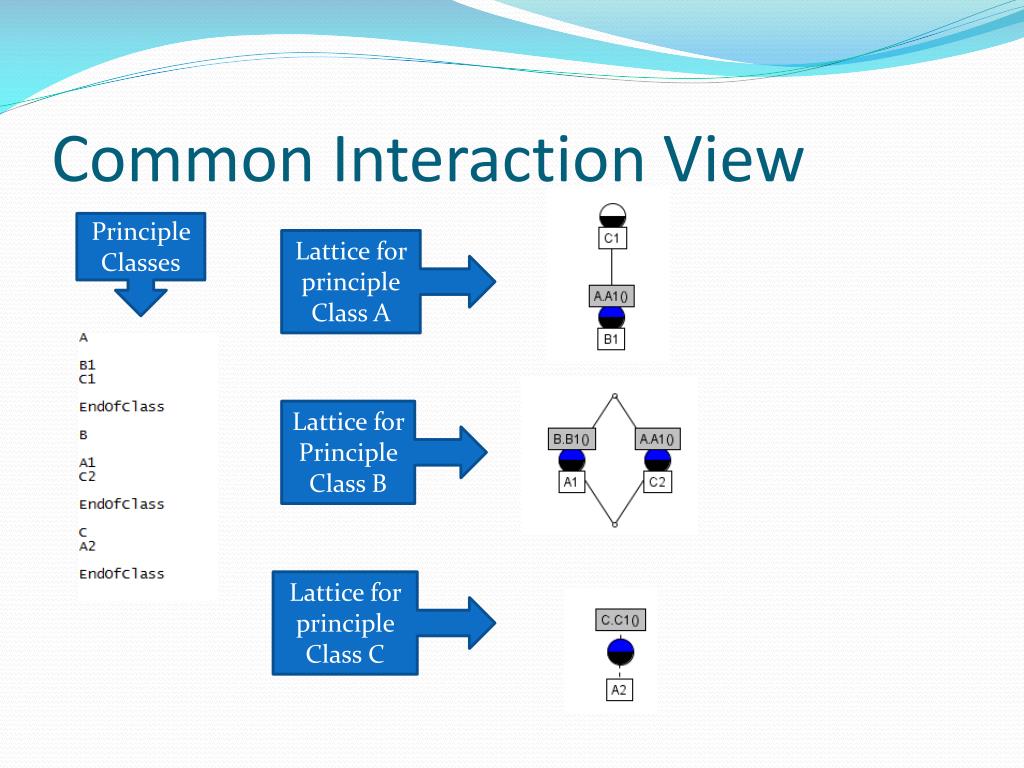 Common Interaction View

Principle Classes

A

B1
C1

EndOfClass

B

A1
C2

EndOfClass

C
A2

EndOfClass

Lattice for principle Class A

C1

A.A1()

B1

Lattice for Principle Class B

B.B1()

A.A1()

A1

C2

Lattice for principle Class C

C.C1()

A2